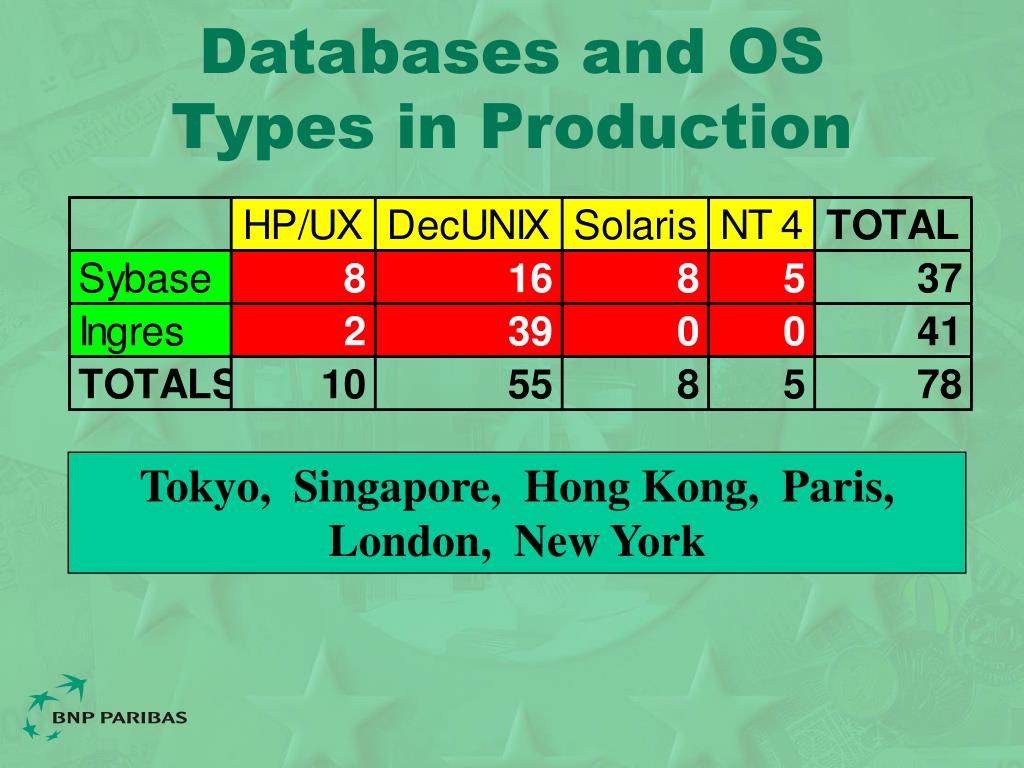 Databases and OS Types in Production

| | HP/UX | DecUNIX | Solaris | NT 4 | TOTAL |
|---|---|---|---|---|---|
| Sybase | 8 | 16 | 8 | 5 | 37 |
| Ingres | 2 | 39 | 0 | 0 | 41 |
| TOTALS | 10 | 55 | 8 | 5 | 78 |

Tokyo, Singapore, Hong Kong, Paris, London, New York

BNP PARIBAS